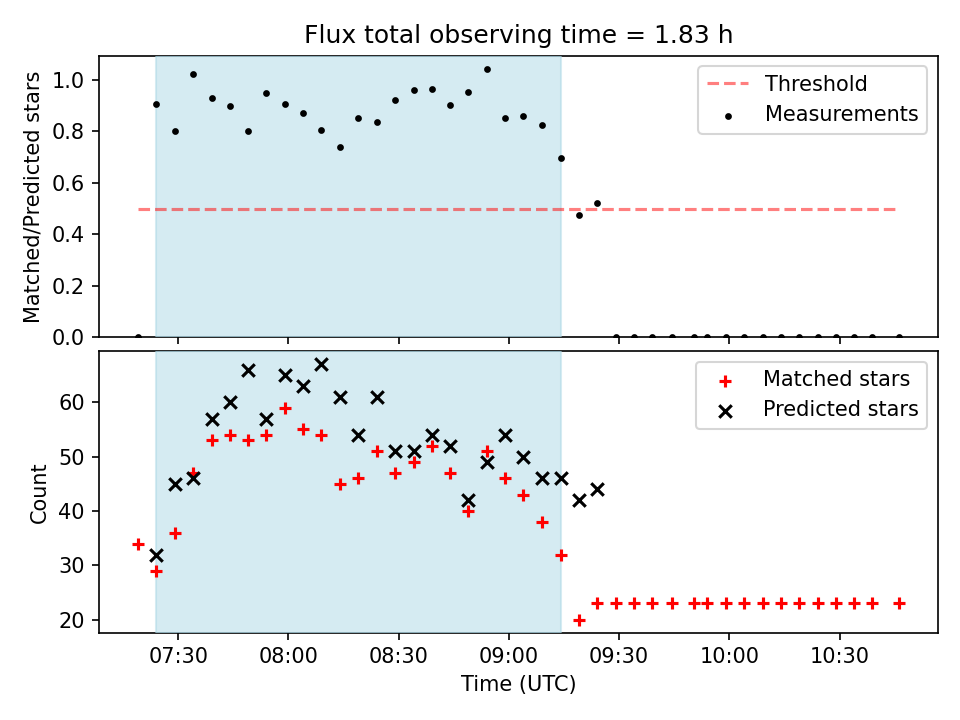 Flux total observing time = 1.83 h

Matched/Predicted stars

1.0
0.8
0.6
0.4
0.2
0.0

Threshold
Measurements

Count

60
50
40
30
20

Matched stars
Predicted stars

07:30
08:00
08:30
09:00
09:30
10:00
10:30

Time (UTC)